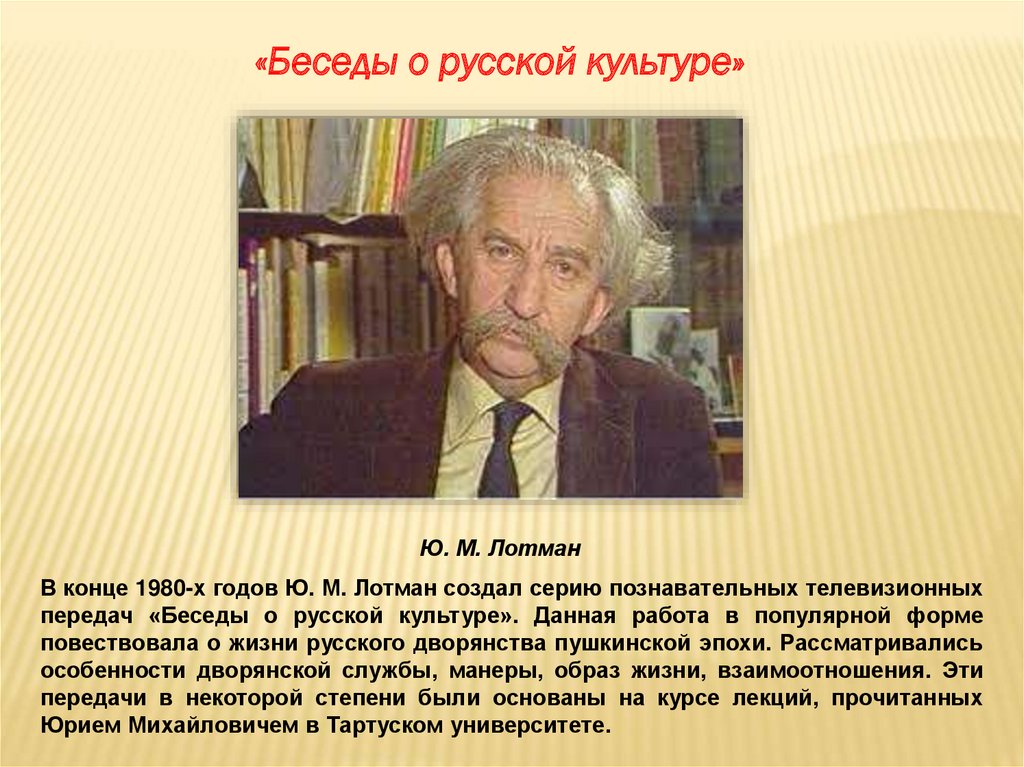 «Беседы о русской культуре»

Ю. М. Лотман

В конце 1980-х годов Ю. М. Лотман создал серию познавательных телевизионных передач «Беседы о русской культуре». Данная работа в популярной форме повествовала о жизни русского дворянства пушкинской эпохи. Рассматривались особенности дворянской службы, манеры, образ жизни, взаимоотношения. Эти передачи в некоторой степени были основаны на курсе лекций, прочитанных Юрием Михайловичем в Тартуском университете.